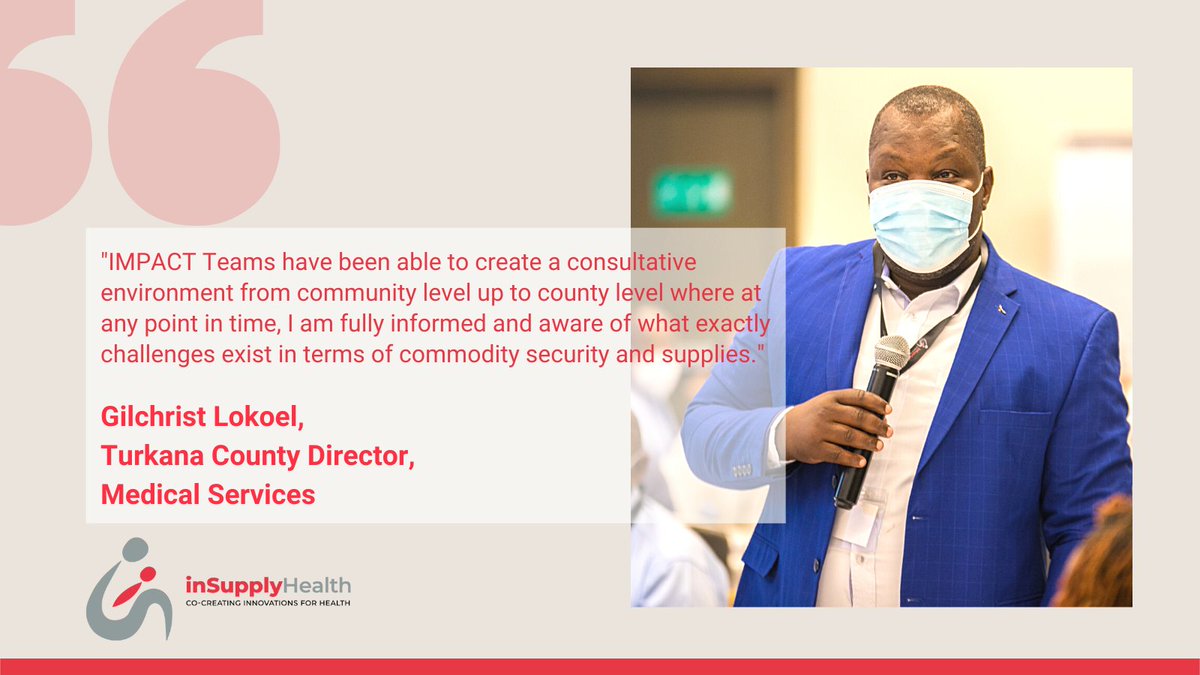 "IMPACT Teams have been able to create a consultative environment from community level up to county level where at any point in time, I am fully informed and aware of what exactly challenges exist in terms of commodity security and supplies."

Gilchrist Lokoel,
Turkana County Director,
Medical Services

inSupplyHealth
CO-CREATING INNOVATIONS FOR HEALTH